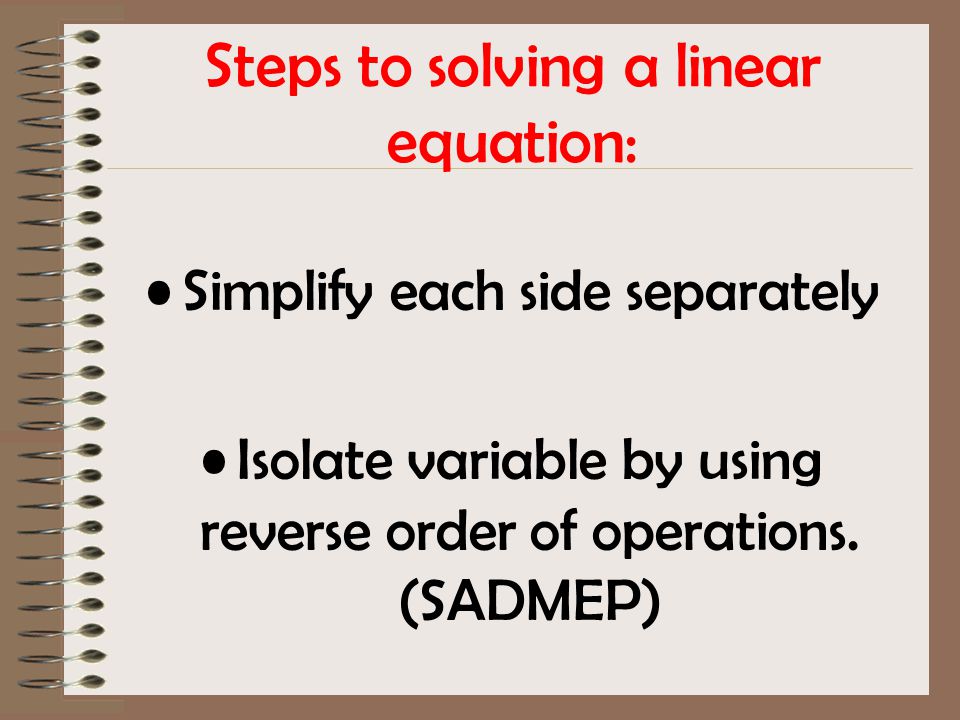 Steps to solving a linear equation:

• Simplify each side separately

• Isolate variable by using reverse order of operations. (SADMEP)